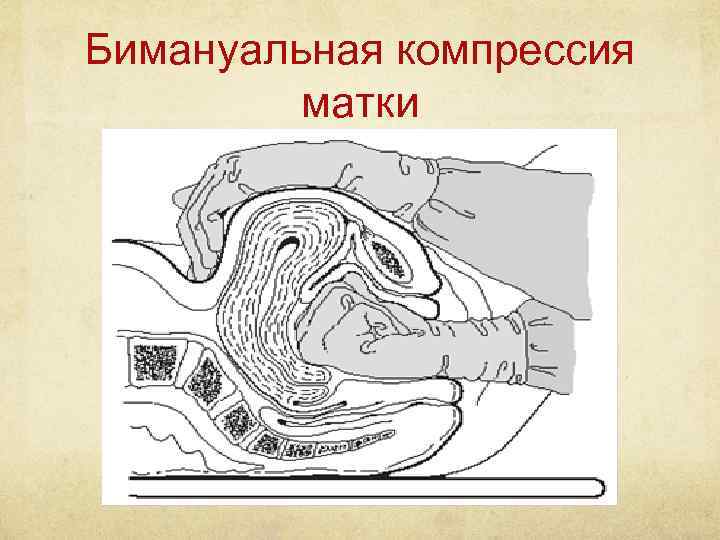 Бимануальная компрессия матки